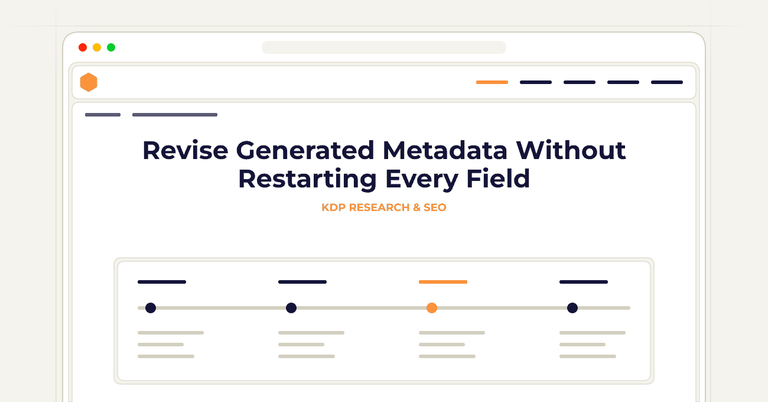 Revise Generated Metadata Without Restarting Every Field

KDP RESEARCH & SEO